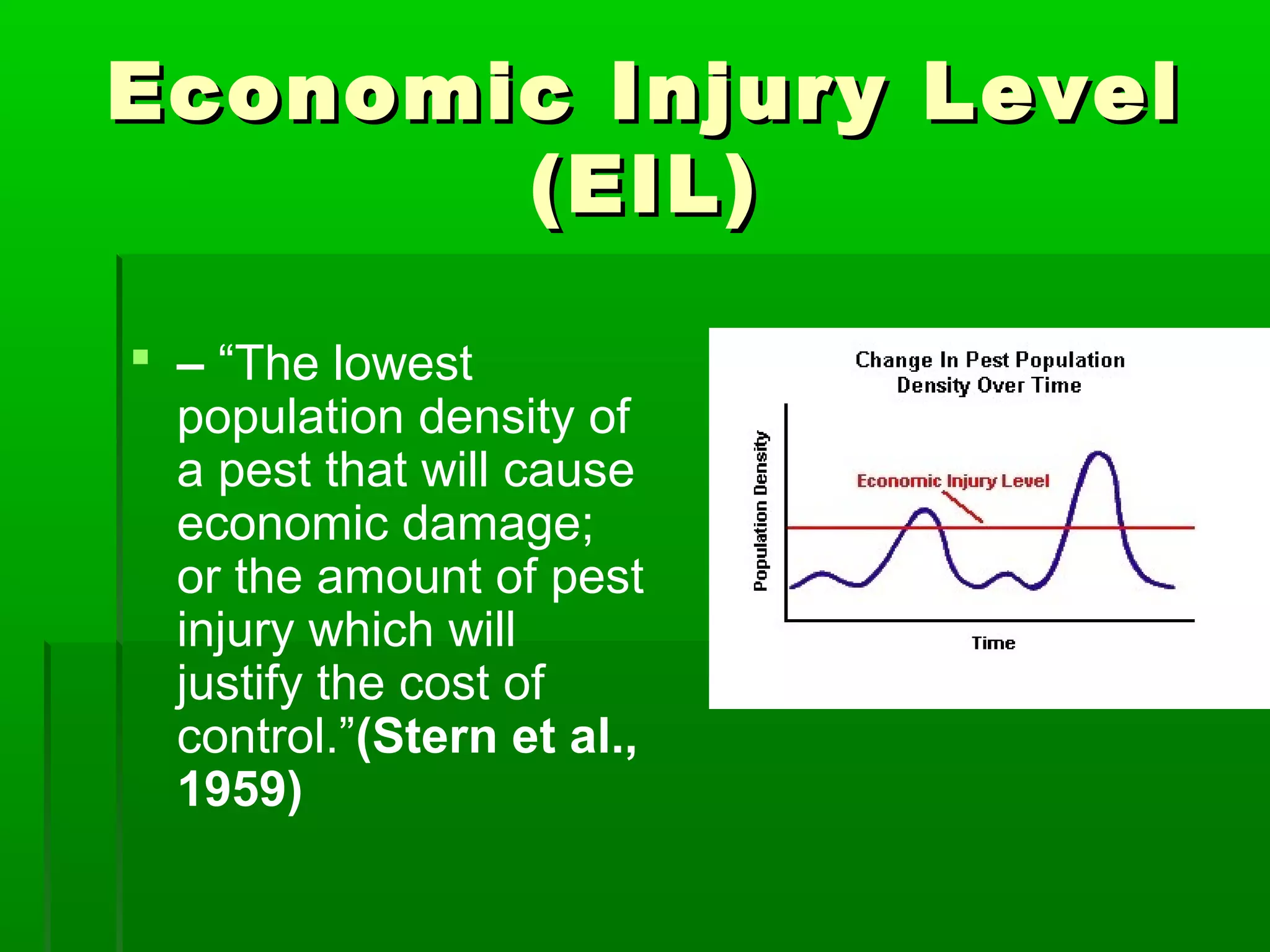 Economic Injury Level (EIL)

– “The lowest population density of a pest that will cause economic damage; or the amount of pest injury which will justify the cost of control.”(Stern et al., 1959)

Change In Pest Population Density Over Time

Population Density

Economic Injury Level

Time